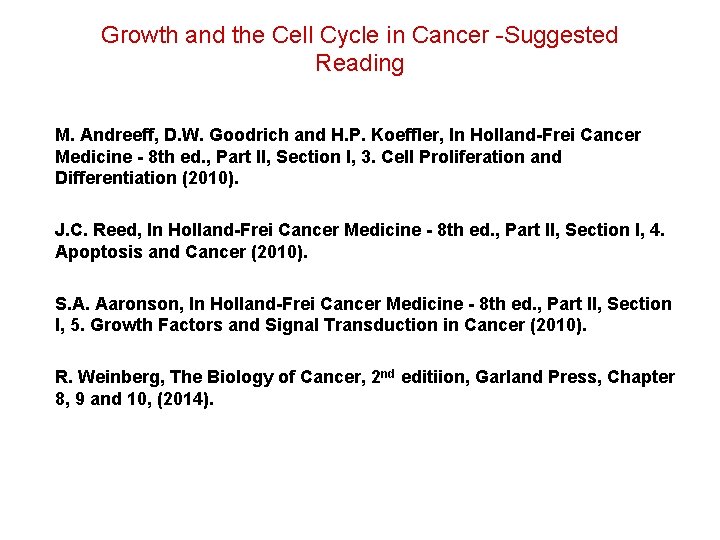 Growth and the Cell Cycle in Cancer -Suggested Reading

M. Andreeff, D.W. Goodrich and H.P. Koeffler, In Holland-Frei Cancer Medicine - 8th ed., Part II, Section I, 3. Cell Proliferation and Differentiation (2010).

J.C. Reed, In Holland-Frei Cancer Medicine - 8th ed., Part II, Section I, 4. Apoptosis and Cancer (2010).

S.A. Aaronson, In Holland-Frei Cancer Medicine - 8th ed., Part II, Section I, 5. Growth Factors and Signal Transduction in Cancer (2010).

R. Weinberg, The Biology of Cancer, 2$^{nd}$ editiion, Garland Press, Chapter 8, 9 and 10, (2014).